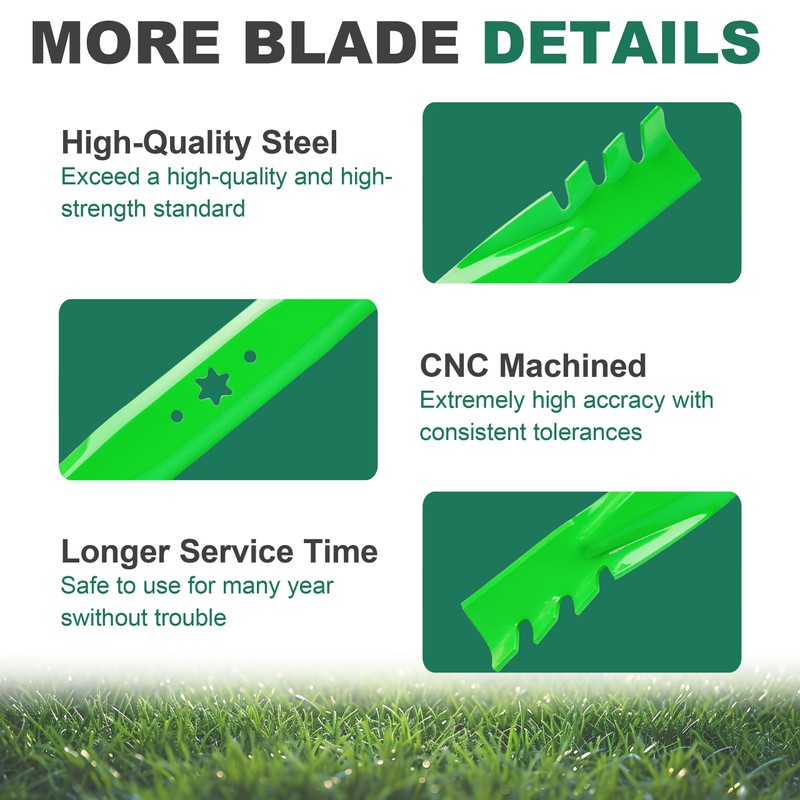 MORE BLADE DETAILS

High-Quality Steel
Exceed a high-quality and high-strength standard

CNC Machined
Extremely high accracy with consistent tolerances

Longer Service Time
Safe to use for many year swithout trouble